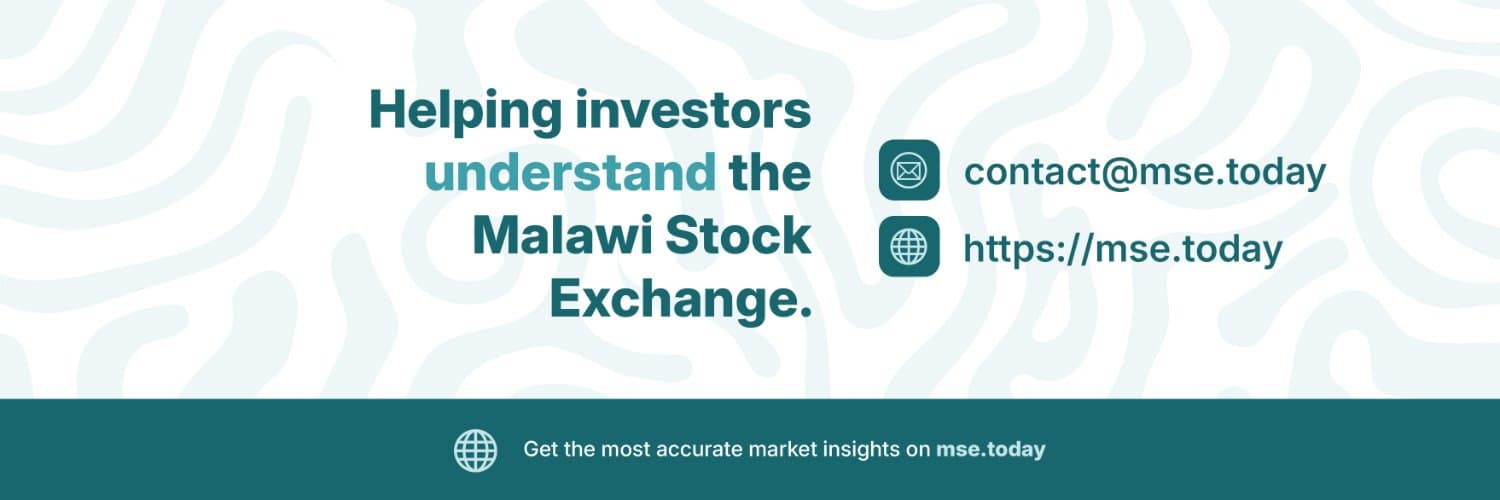 Helping investors understand the Malawi Stock Exchange.

contact@mse.today

https://mse.today

Get the most accurate market insights on mse.today